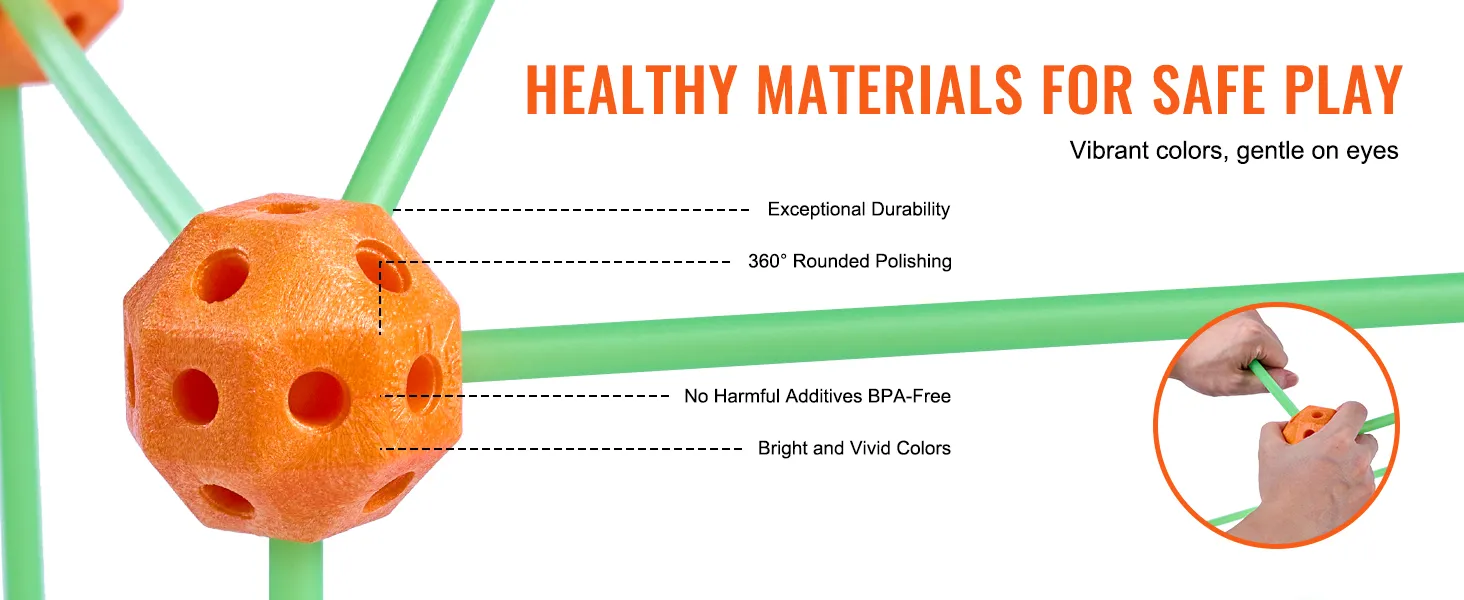 HEALTHY MATERIALS FOR SAFE PLAY

Vibrant colors, gentle on eyes

Exceptional Durability

360° Rounded Polishing

No Harmful Additives BPA-Free

Bright and Vivid Colors